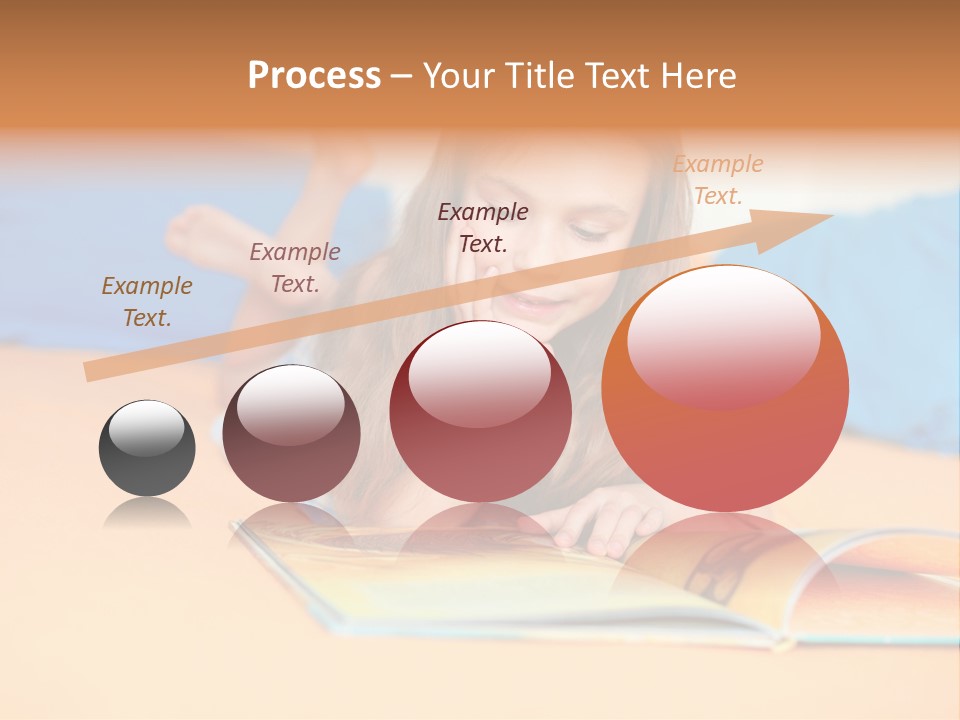 Process – Your Title Text Here

Example Text.

Example Text.

Example Text.

Example Text.